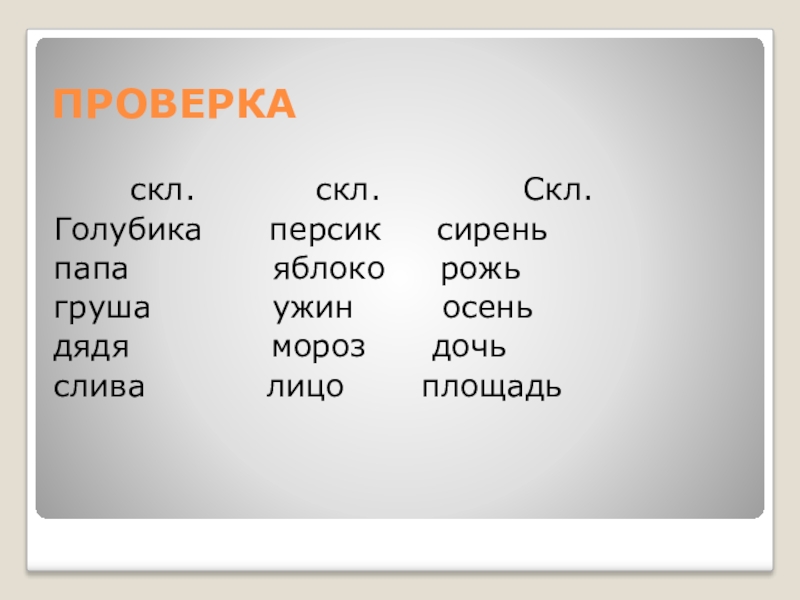 ПРОВЕРКА

| скл. | скл. | Скл. |
|---|---|---|
| Голубика | персик | сирень |
| папа | яблоко | рожь |
| груша | ужин | осень |
| дядя | мороз | дочь |
| слива | лицо | площадь |